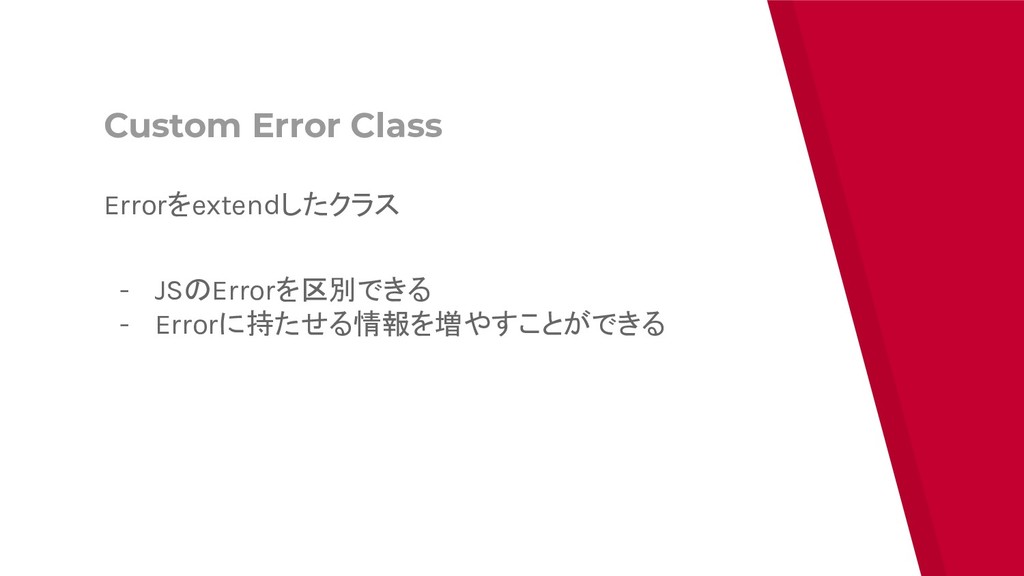 Custom Error Class

Errorをextendしたクラス

- JSのErrorを区別できる
- Errorに持たせる情報を増やすことができる